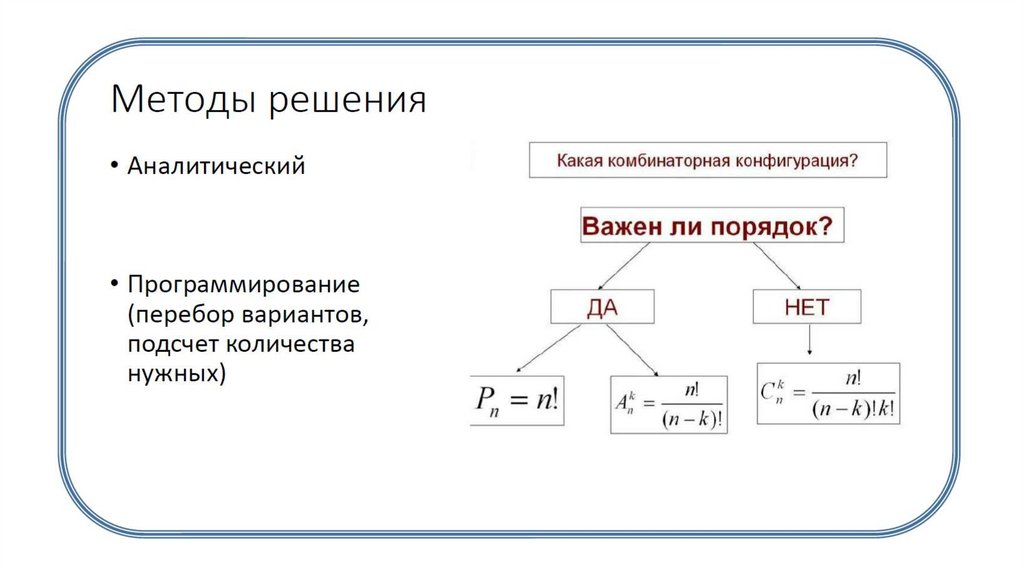 Методы решения

• Аналитический

• Программирование (перебор вариантов, подсчет количества нужных)

Какая комбинаторная конфигурация?

Важен ли порядок?

ДА

НЕТ

$P_n = n!$

$A_n^k = \frac{n!}{(n-k)!}$

$C_n^k = \frac{n!}{(n-k)!k!}$